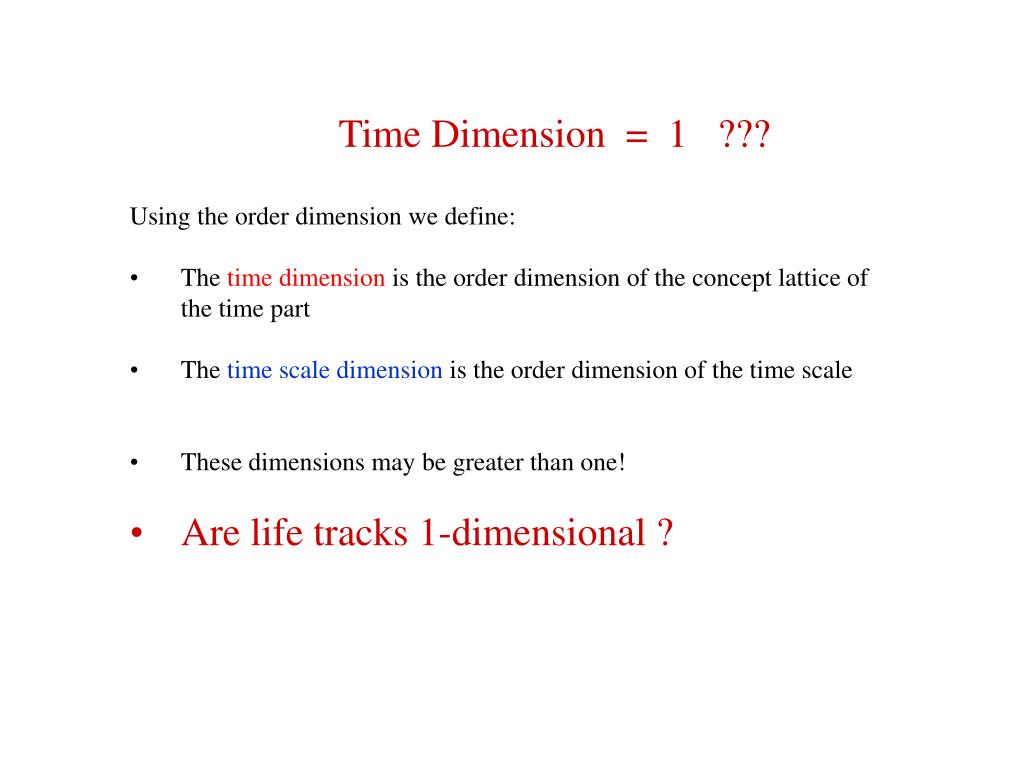 Time Dimension = 1 ???

Using the order dimension we define:

• The time dimension is the order dimension of the concept lattice of the time part

• The time scale dimension is the order dimension of the time scale

• These dimensions may be greater than one!

• Are life tracks 1-dimensional ?